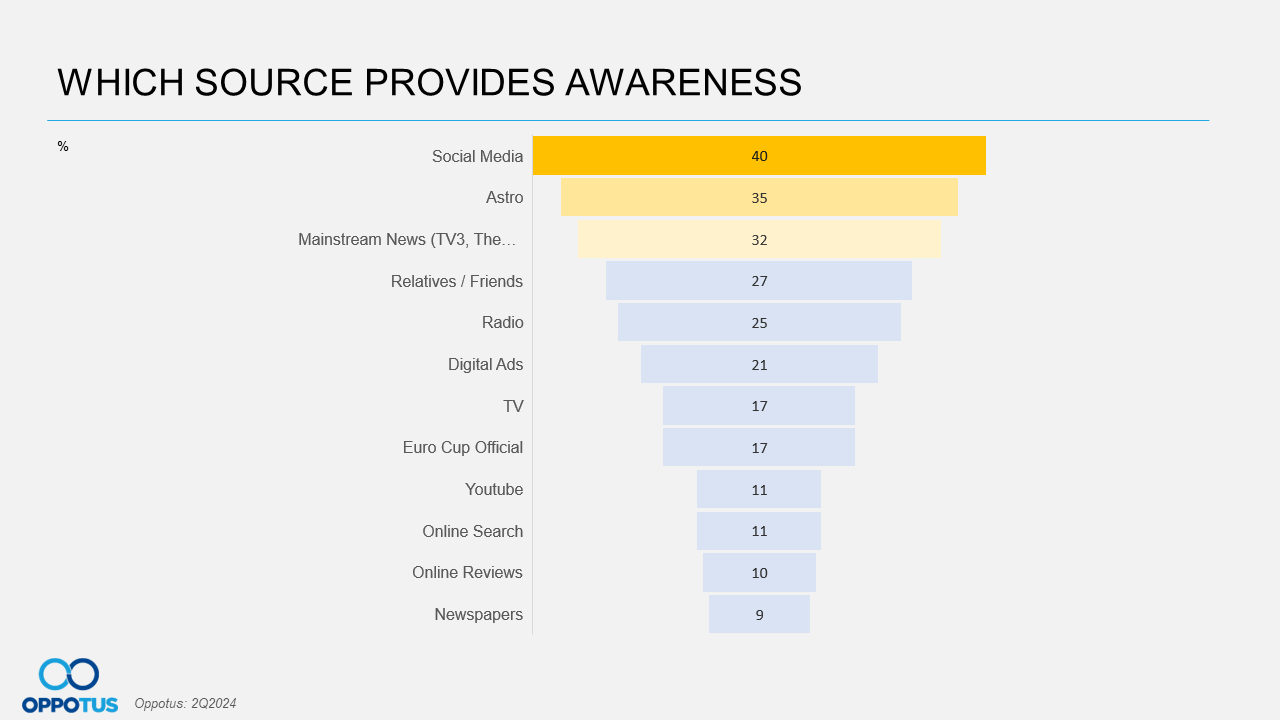 WHICH SOURCE PROVIDES AWARENESS

%

| | |
|---|---|
| Social Media | 40 |
| Astro | 35 |
| Mainstream News (TV3, The… | 32 |
| Relatives / Friends | 27 |
| Radio | 25 |
| Digital Ads | 21 |
| TV | 17 |
| Euro Cup Official | 17 |
| Youtube | 11 |
| Online Search | 11 |
| Online Reviews | 10 |
| Newspapers | 9 |

OPPOTUS

Oppotus: 2Q2024